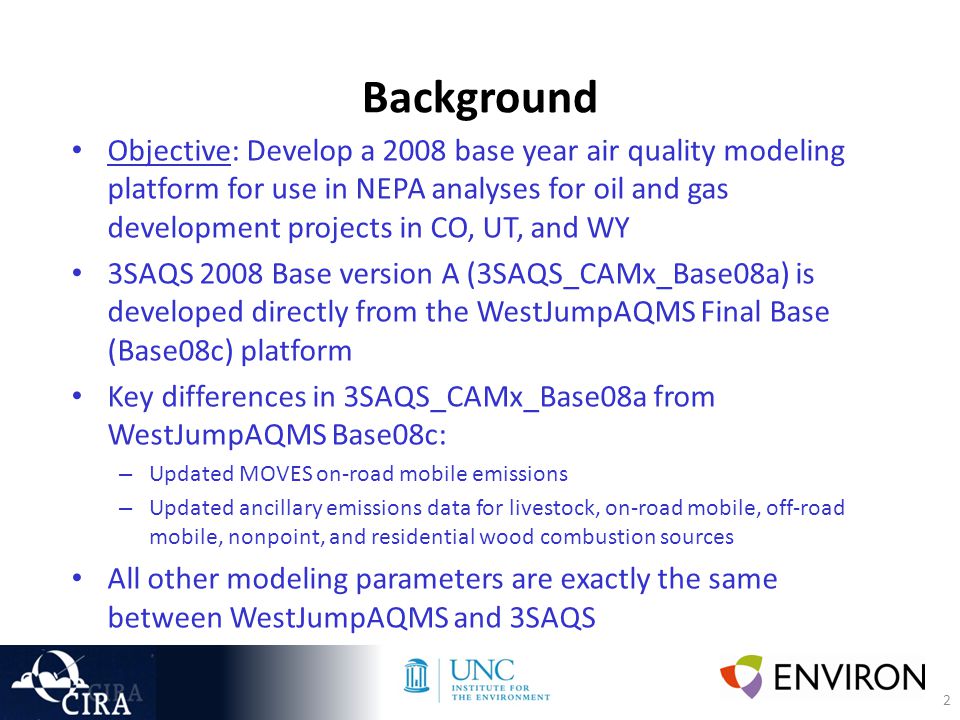 Background

• Objective: Develop a 2008 base year air quality modeling platform for use in NEPA analyses for oil and gas development projects in CO, UT, and WY

• 3SAQS 2008 Base version A (3SAQS_CAMx_Base08a) is developed directly from the WestJumpAQMS Final Base (Base08c) platform

• Key differences in 3SAQS_CAMx_Base08a from WestJumpAQMS Base08c:

– Updated MOVES on-road mobile emissions

– Updated ancillary emissions data for livestock, on-road mobile, off-road mobile, nonpoint, and residential wood combustion sources

• All other modeling parameters are exactly the same between WestJumpAQMS and 3SAQS

CIRA

UNC INSTITUTE FOR THE ENVIRONMENT

ENVIRON

2